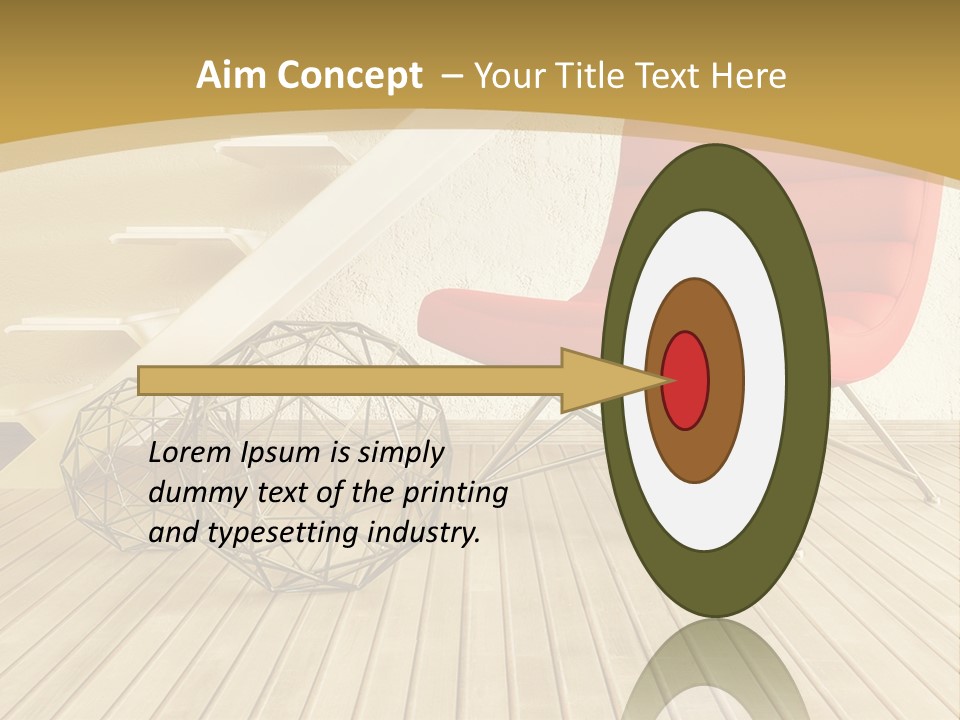 Aim Concept – Your Title Text Here

Lorem Ipsum is simply dummy text of the printing and typesetting industry.